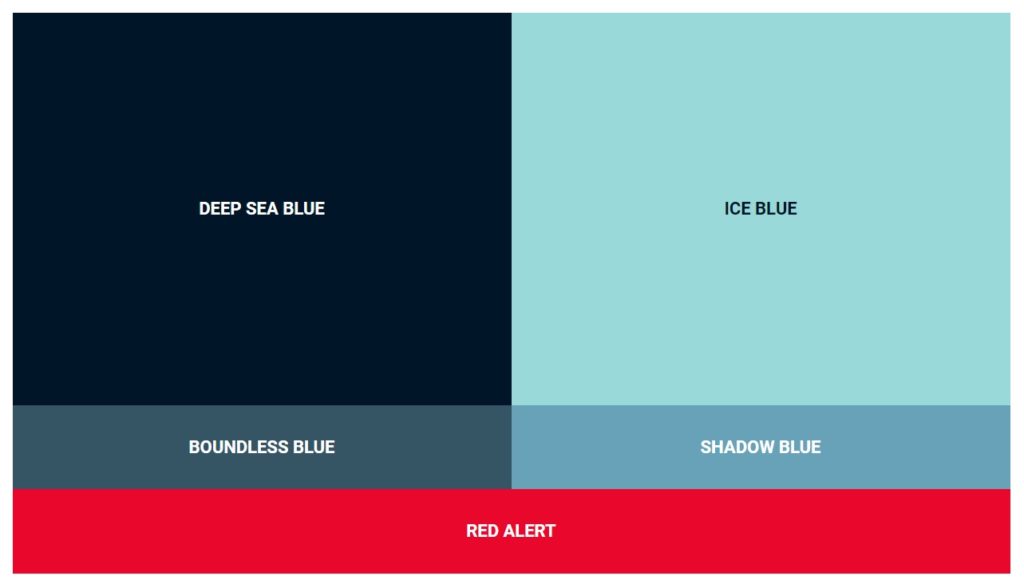 DEEP SEA BLUE

ICE BLUE

BOUNDLESS BLUE

SHADOW BLUE

RED ALERT